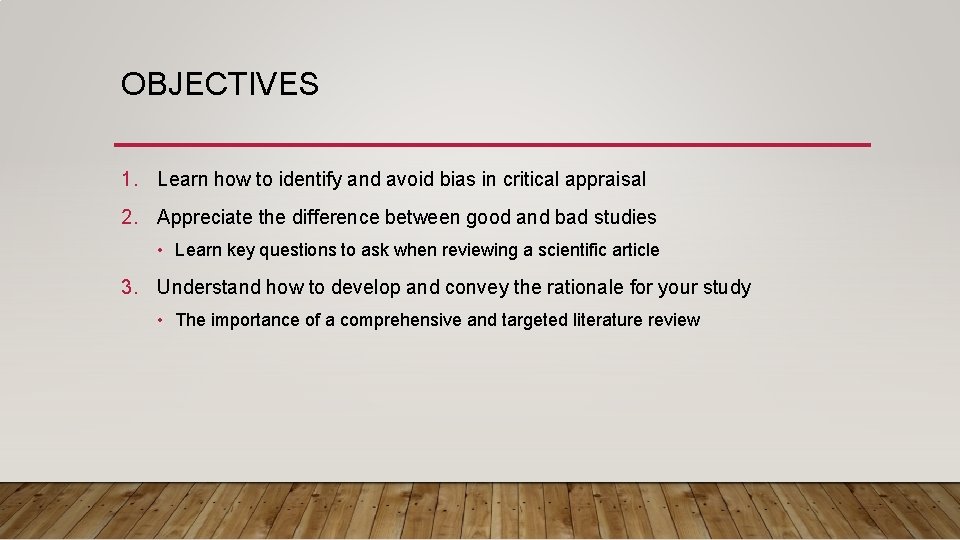 OBJECTIVES

1. Learn how to identify and avoid bias in critical appraisal

2. Appreciate the difference between good and bad studies

• Learn key questions to ask when reviewing a scientific article

3. Understand how to develop and convey the rationale for your study

• The importance of a comprehensive and targeted literature review